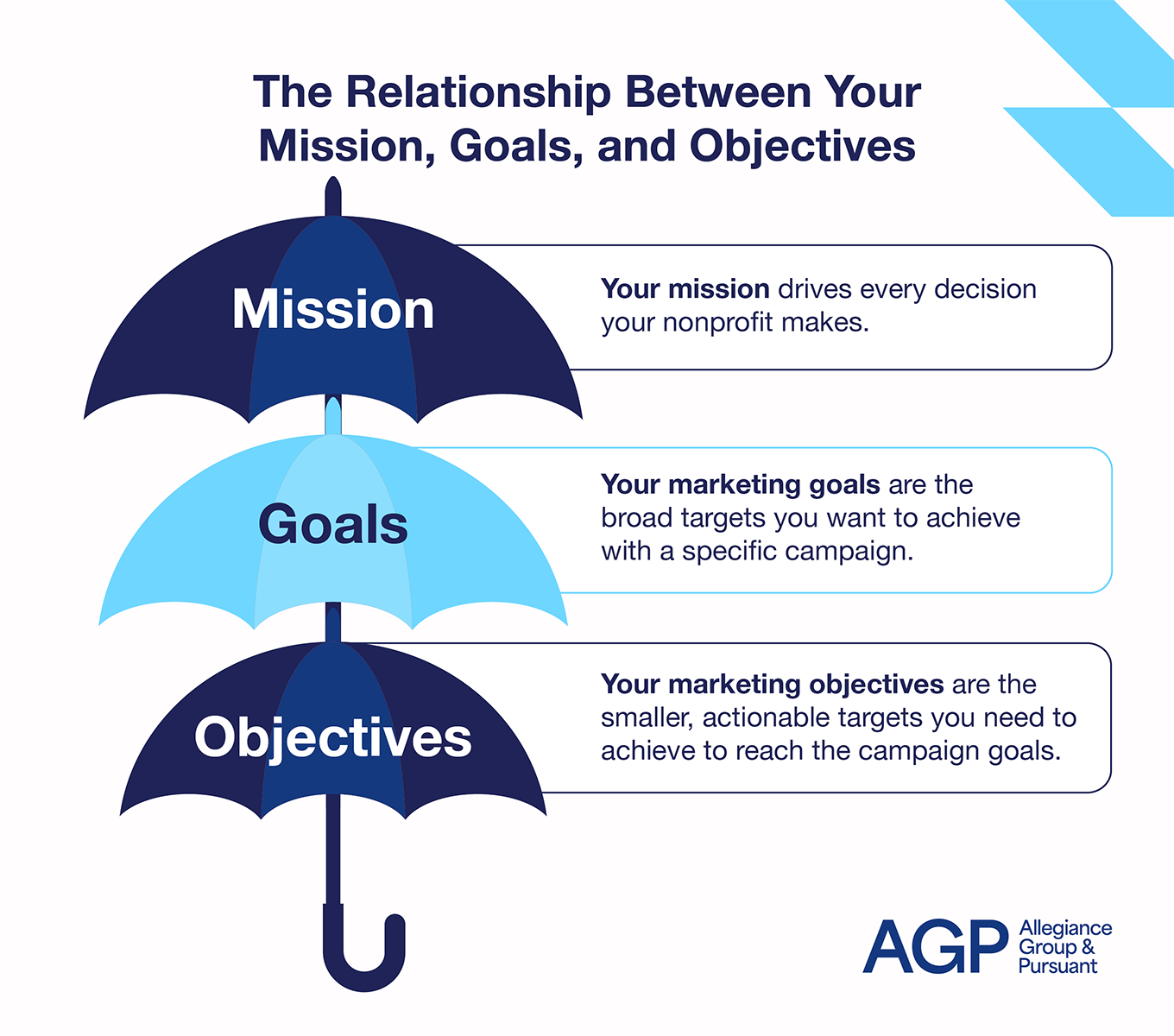 The Relationship Between Your Mission, Goals, and Objectives

Mission

Your mission drives every decision your nonprofit makes.

Goals

Your marketing goals are the broad targets you want to achieve with a specific campaign.

Objectives

Your marketing objectives are the smaller, actionable targets you need to achieve to reach the campaign goals.

AGP Allegiance Group & Pursuant